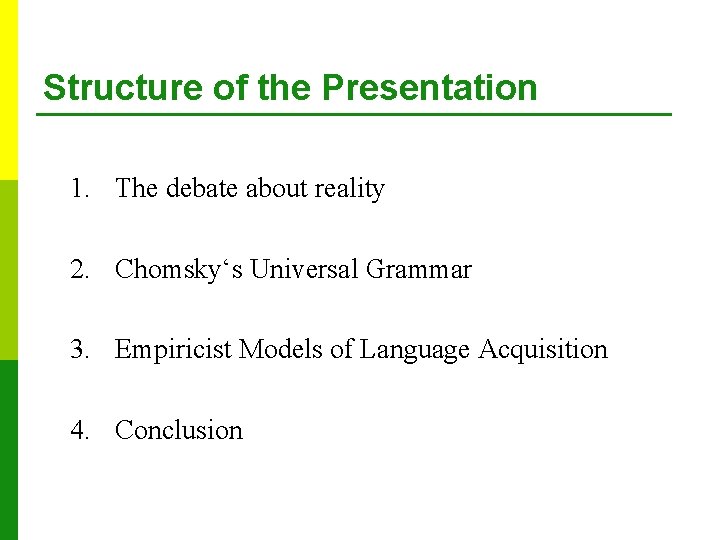 Structure of the Presentation

1. The debate about reality

2. Chomsky‘s Universal Grammar

3. Empiricist Models of Language Acquisition

4. Conclusion